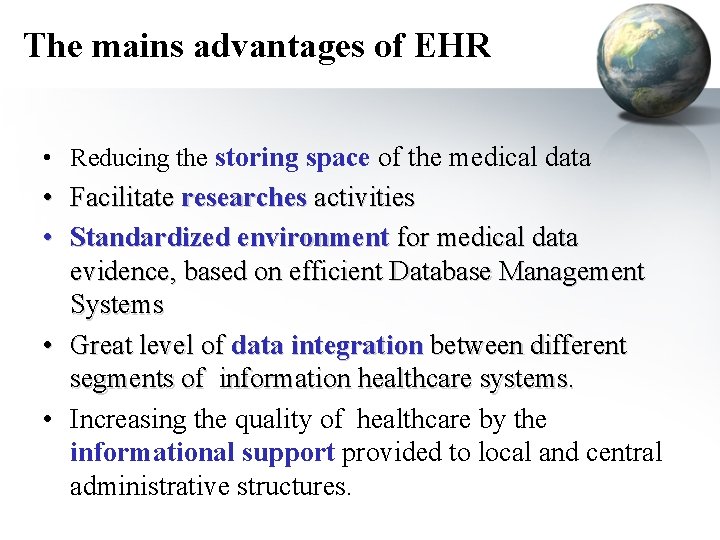 The mains advantages of EHR

• Reducing the storing space of the medical data
• Facilitate researches activities
• Standardized environment for medical data evidence, based on efficient Database Management Systems
• Great level of data integration between different segments of information healthcare systems.
• Increasing the quality of healthcare by the informational support provided to local and central administrative structures.